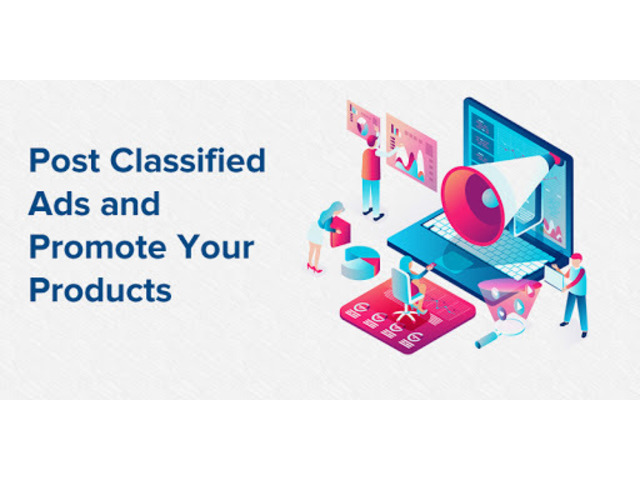 Post Classified Ads and Promote Your Products